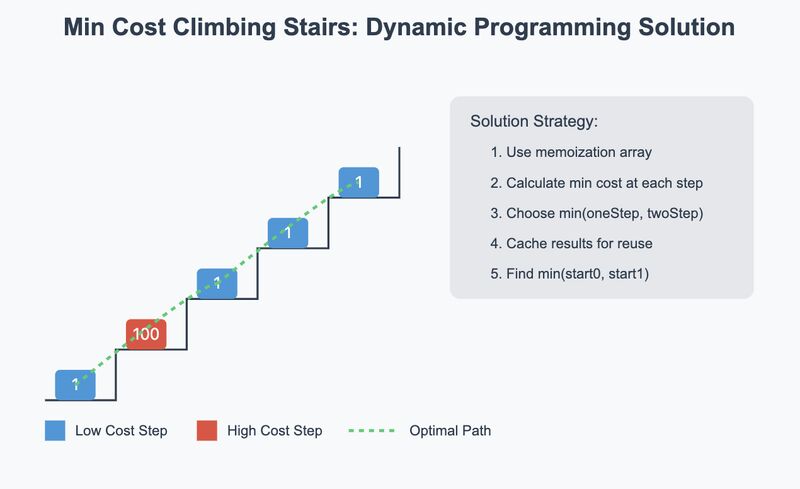 Min Cost Climbing Stairs: Dynamic Programming Solution

1

100

1

1

1

Solution Strategy:

1. Use memoization array

2. Calculate min cost at each step

3. Choose min(oneStep, twoStep)

4. Cache results for reuse

5. Find min(start0, start1)

Low Cost Step

High Cost Step

Optimal Path